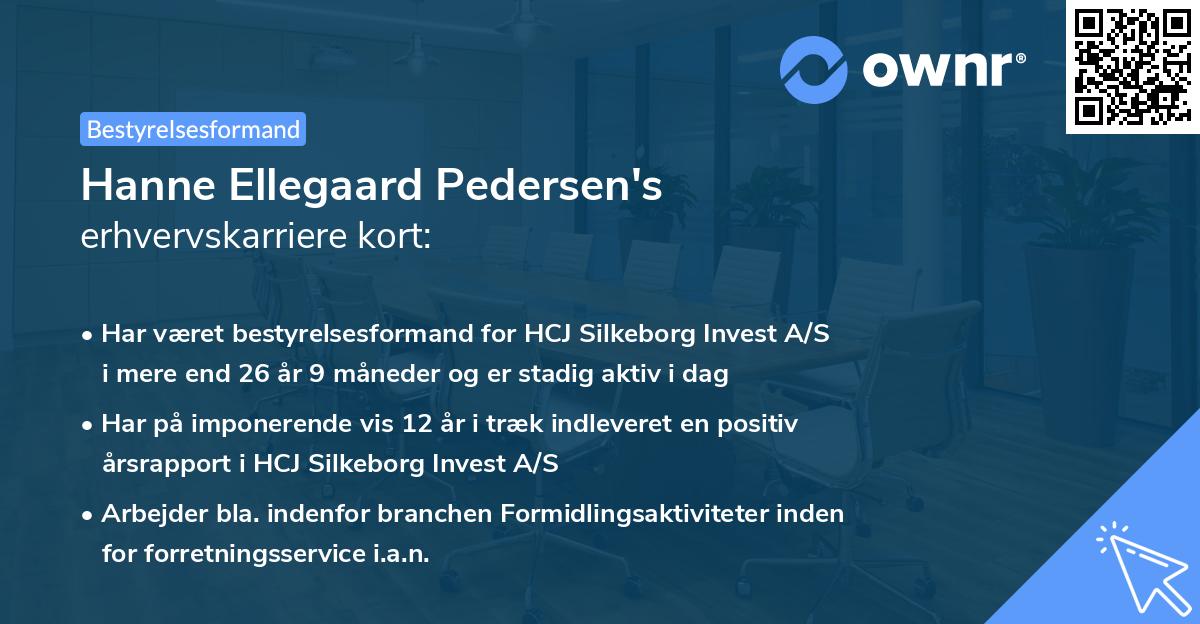 ownr®

Bestyrelsesformand

Hanne Ellegaard Pedersen's
erhvervskarriere kort:

• Har været bestyrelsesformand for HCJ Silkeborg Invest A/S i mere end 26 år 9 måneder og er stadig aktiv i dag

• Har på imponerende vis 12 år i træk indleveret en positiv årsrapport i HCJ Silkeborg Invest A/S

• Arbejder bla. indenfor branchen Formidlingsaktiviteter inden for forretningsservice i.a.n.